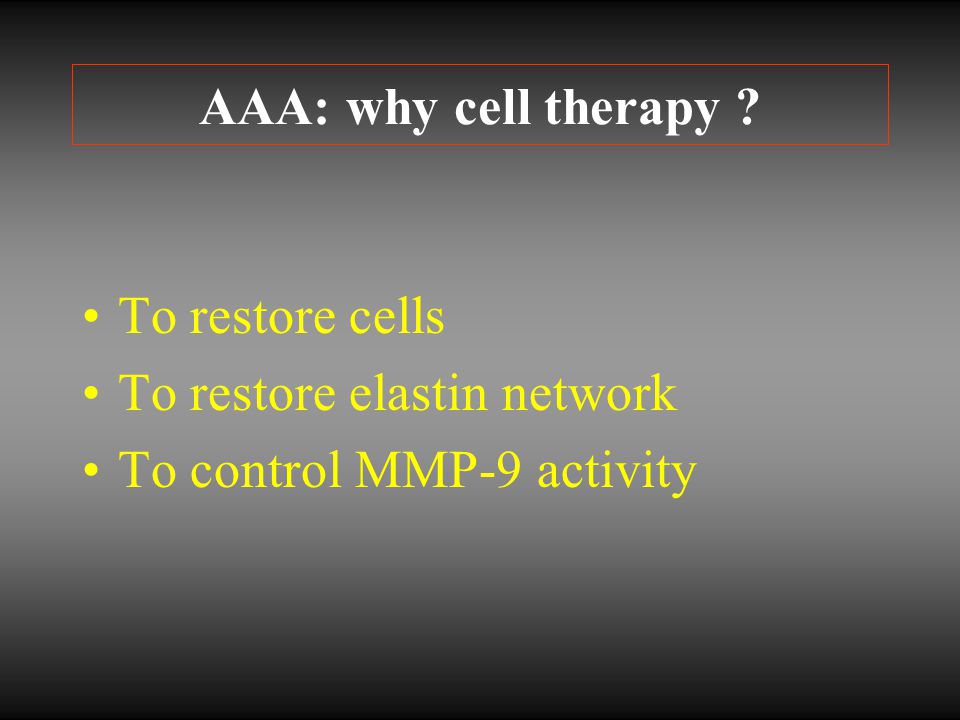 AAA: why cell therapy ?

• To restore cells
• To restore elastin network
• To control MMP-9 activity